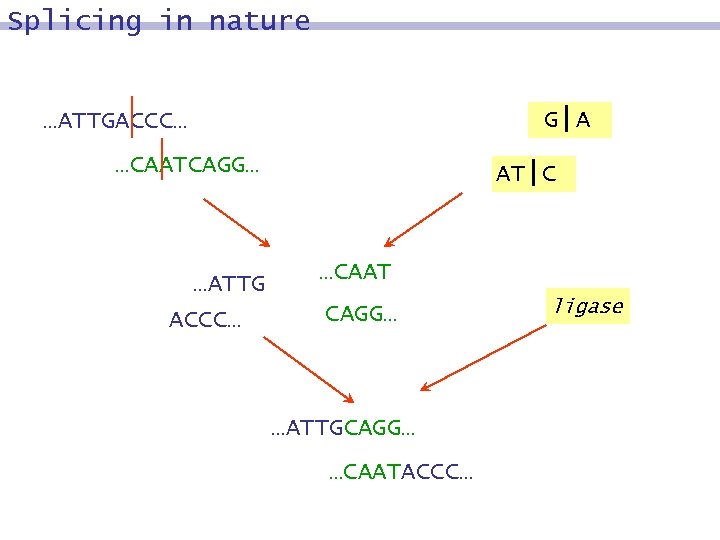 Splicing in nature

...ATTGACCC...

...CAATCAGG...

G|A

AT|C

...ATTG

ACCC...

...CAAT

CAGG...

ligase

...ATTGCAGG...

...CAATACCC...